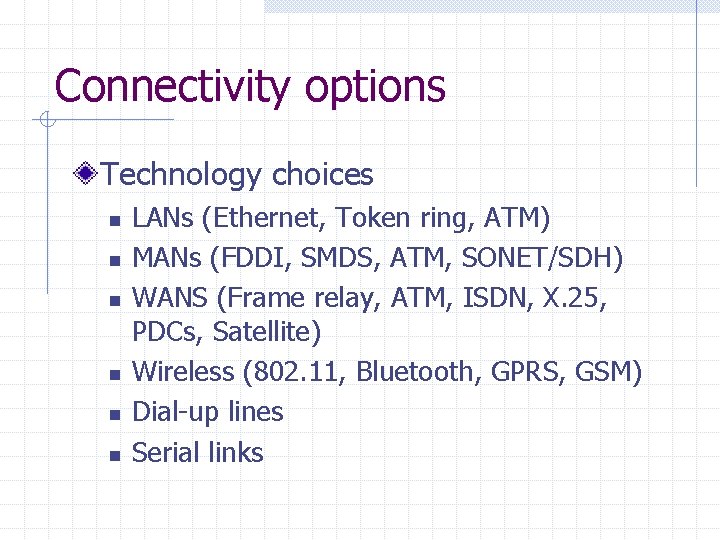 Connectivity options

Technology choices

- LANs (Ethernet, Token ring, ATM)
- MANs (FDDI, SMDS, ATM, SONET/SDH)
- WANS (Frame relay, ATM, ISDN, X.25, PDCs, Satellite)
- Wireless (802.11, Bluetooth, GPRS, GSM)
- Dial-up lines
- Serial links